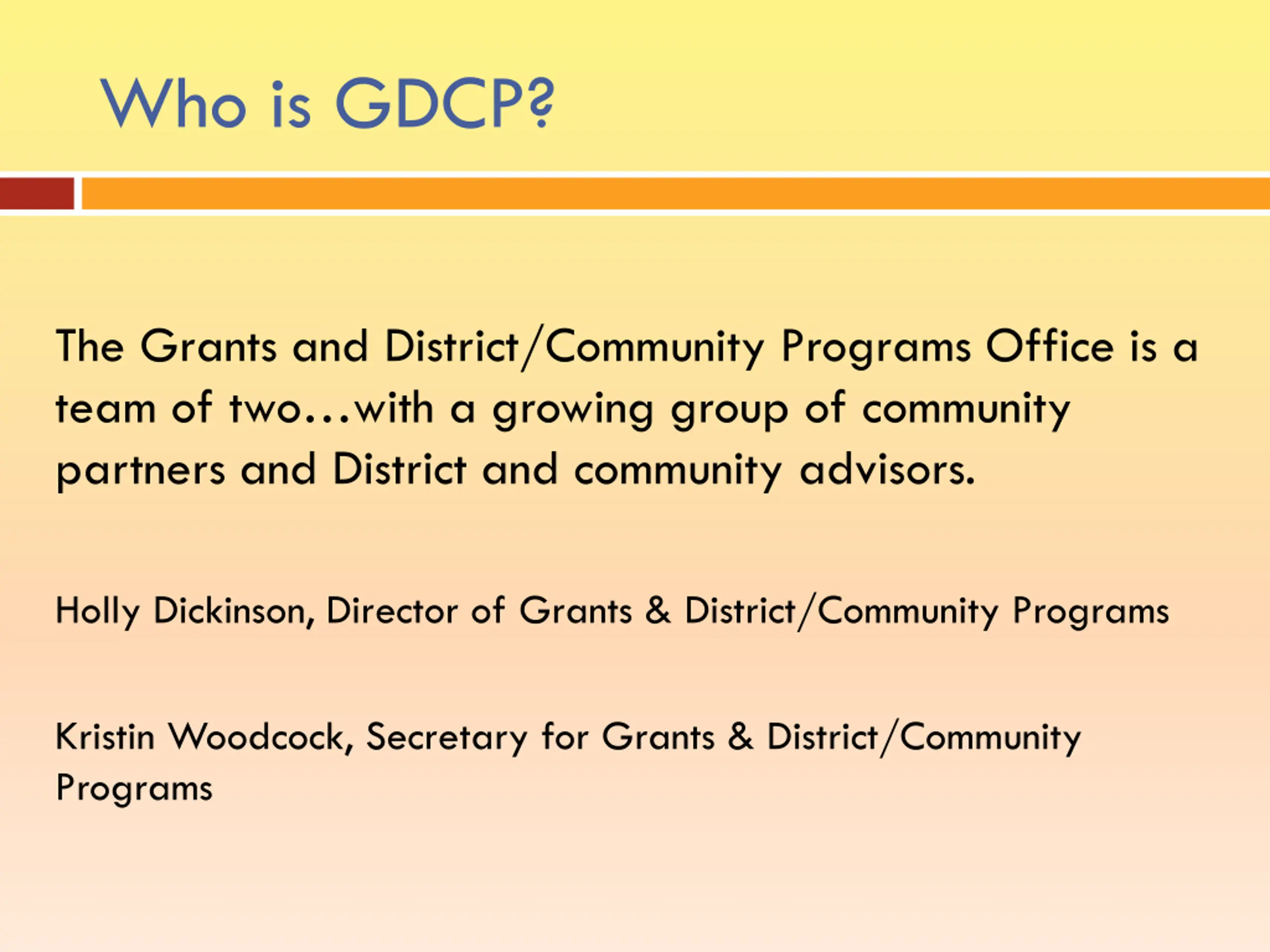 Who is GDCP?

The Grants and District/Community Programs Office is a team of two…with a growing group of community partners and District and community advisors.

Holly Dickinson, Director of Grants & District/Community Programs

Kristin Woodcock, Secretary for Grants & District/Community Programs